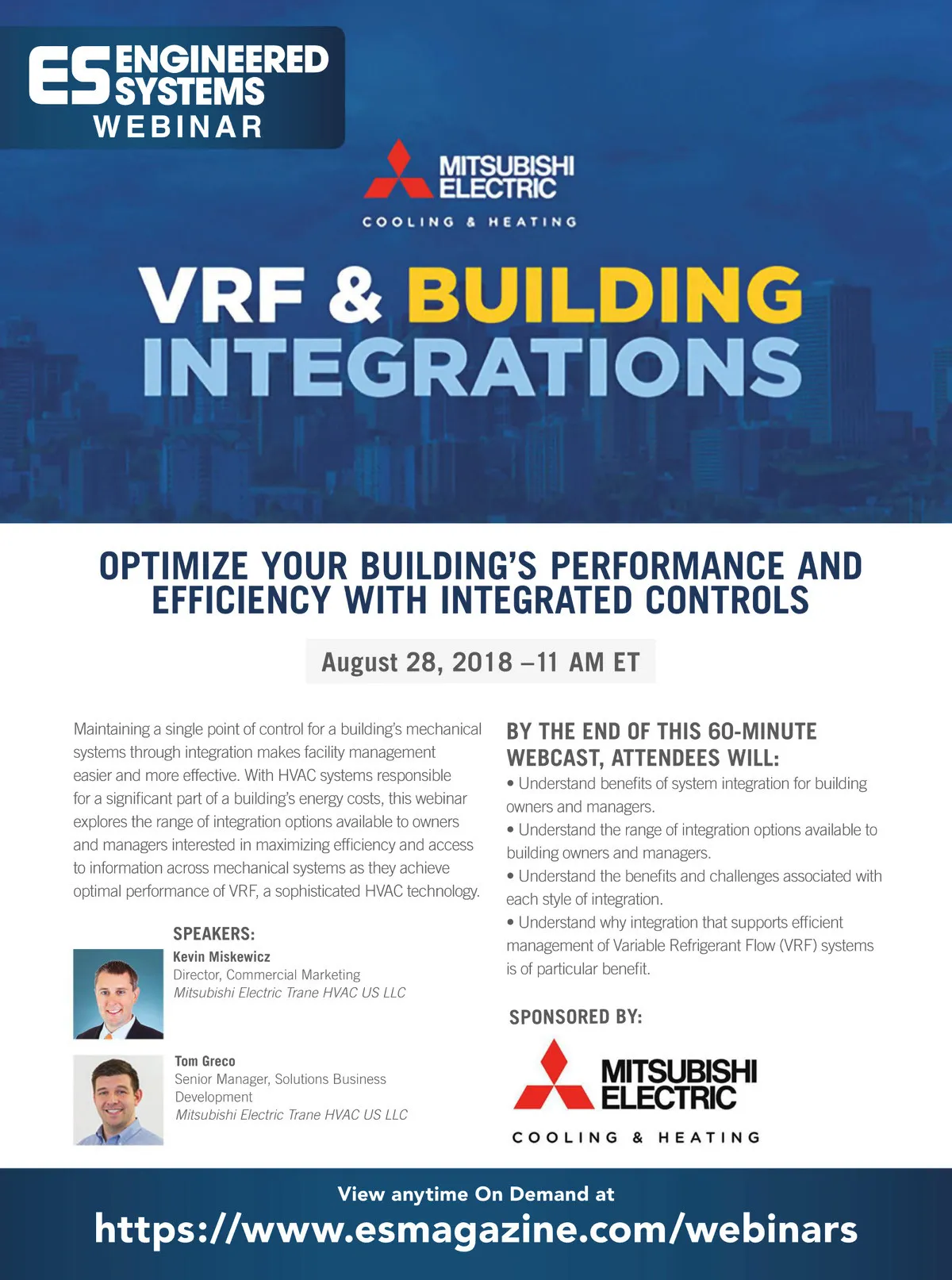 ES ENGINEERED SYSTEMS WEBINAR

MITSUBISHI ELECTRIC
COOLING & HEATING

VRF & BUILDING INTEGRATIONS

OPTIMIZE YOUR BUILDING'S PERFORMANCE AND EFFICIENCY WITH INTEGRATED CONTROLS

August 28, 2018 –11 AM ET

Maintaining a single point of control for a building's mechanical systems through integration makes facility management easier and more effective. With HVAC systems responsible for a significant part of a building's energy costs, this webinar explores the range of integration options available to owners and managers interested in maximizing efficiency and access to information across mechanical systems as they achieve optimal performance of VRF, a sophisticated HVAC technology.

SPEAKERS:

Kevin Miskewicz
Director, Commercial Marketing
Mitsubishi Electric Trane HVAC US LLC

Tom Greco
Senior Manager, Solutions Business Development
Mitsubishi Electric Trane HVAC US LLC

BY THE END OF THIS 60-MINUTE WEBCAST, ATTENDEES WILL:
• Understand benefits of system integration for building owners and managers.
• Understand the range of integration options available to building owners and managers.
• Understand the benefits and challenges associated with each style of integration.
• Understand why integration that supports efficient management of Variable Refrigerant Flow (VRF) systems is of particular benefit.

SPONSORED BY:

MITSUBISHI ELECTRIC
COOLING & HEATING

View anytime On Demand at
https://www.esmagazine.com/webinars